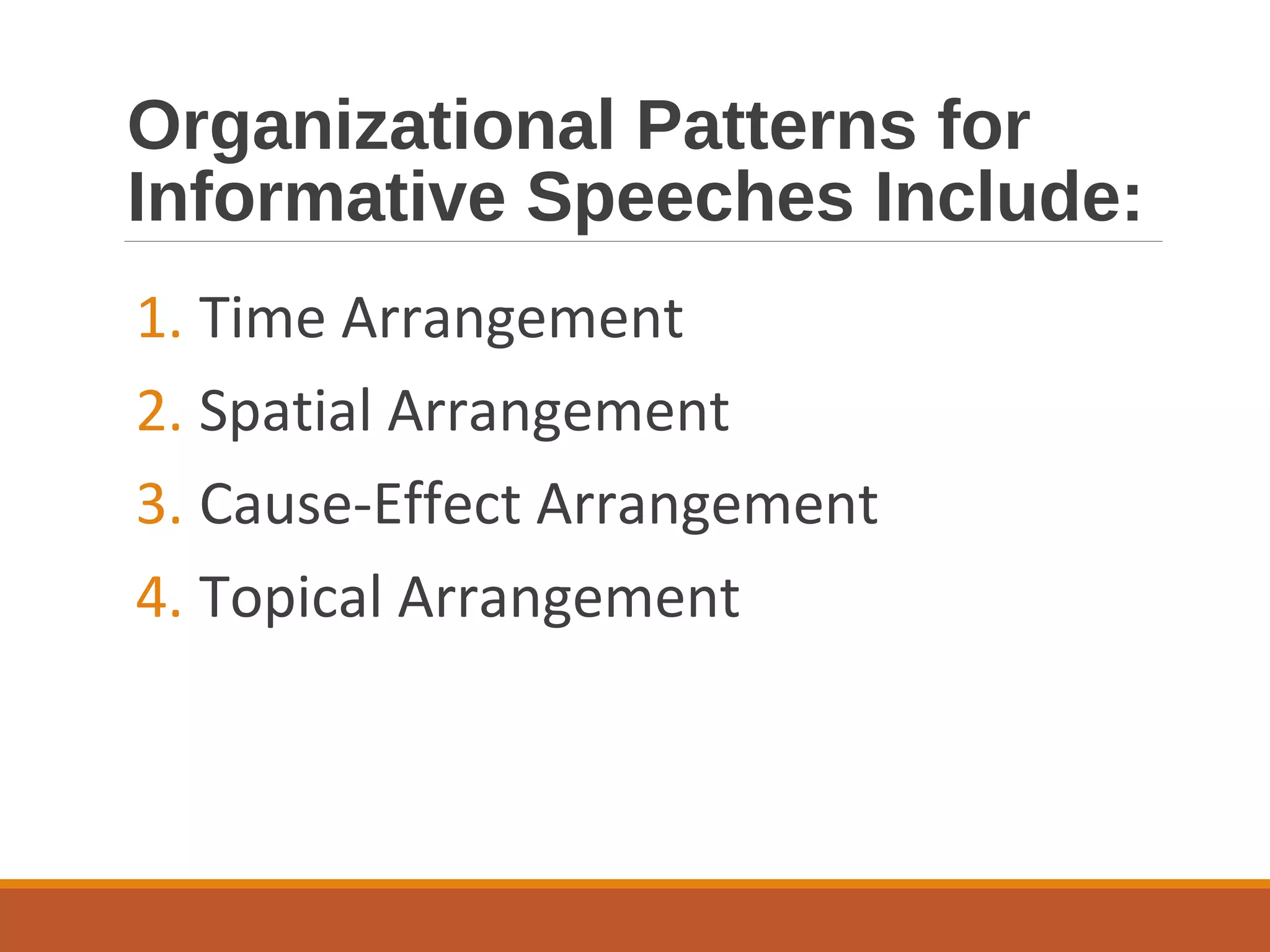 Organizational Patterns for Informative Speeches Include:

1. Time Arrangement
2. Spatial Arrangement
3. Cause-Effect Arrangement
4. Topical Arrangement